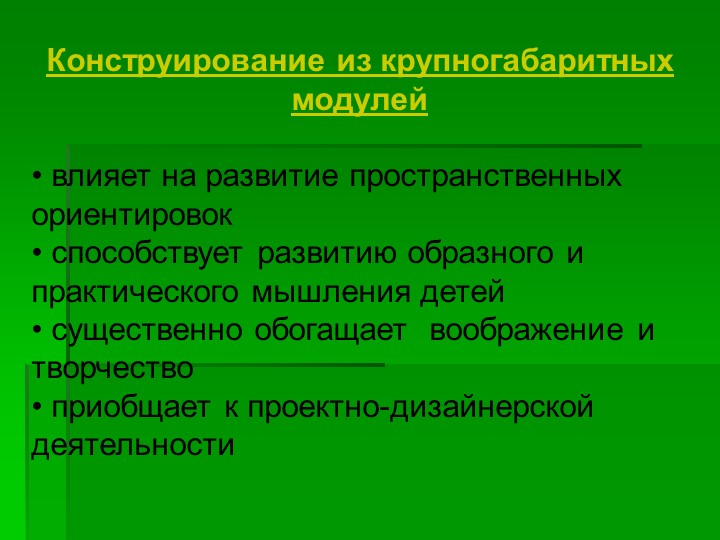 Конструирование из крупногабаритных модулей

• влияет на развитие пространственных ориентировок
• способствует развитию образного и практического мышления детей
• существенно обогащает воображение и творчество
• приобщает к проектно-дизайнерской деятельности